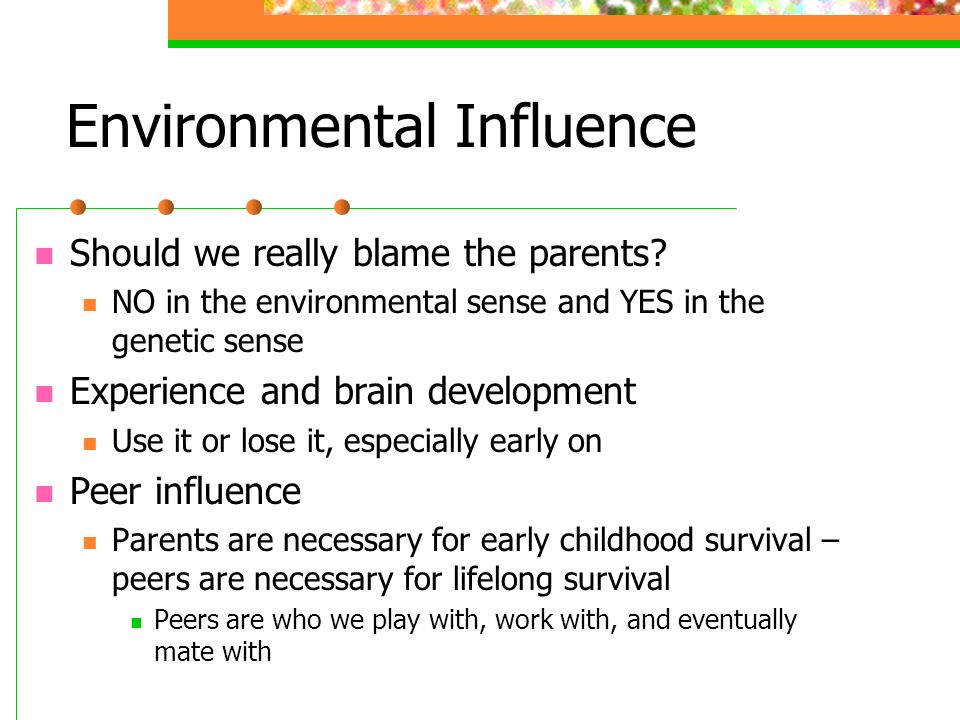 Environmental Influence

Should we really blame the parents?

NO in the environmental sense and YES in the genetic sense

Experience and brain development

Use it or lose it, especially early on

Peer influence

Parents are necessary for early childhood survival – peers are necessary for lifelong survival

Peers are who we play with, work with, and eventually mate with